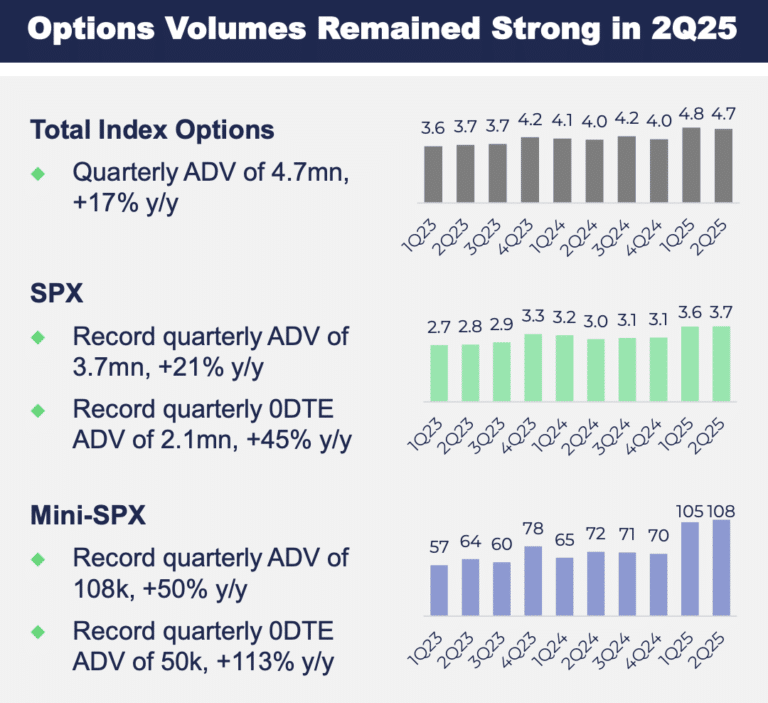 Options Volumes Remained Strong in 2Q25

Total Index Options

◆ Quarterly ADV of 4.7mn, +17% y/y

3.6 3.7 3.7 4.2 4.1 4.0 4.2 4.0 4.8 4.7

1Q23 2Q23 3Q23 4Q23 1Q24 2Q24 3Q24 4Q24 1Q25 2Q25

SPX

◆ Record quarterly ADV of 3.7mn, +21% y/y

◆ Record quarterly 0DTE ADV of 2.1mn, +45% y/y

2.7 2.8 2.9 3.3 3.2 3.0 3.1 3.1 3.6 3.7

1Q23 2Q23 3Q23 4Q23 1Q24 2Q24 3Q24 4Q24 1Q25 2Q25

Mini-SPX

◆ Record quarterly ADV of 108k, +50% y/y

◆ Record quarterly 0DTE ADV of 50k, +113% y/y

57 64 60 78 65 72 71 70 105 108

1Q23 2Q23 3Q23 4Q23 1Q24 2Q24 3Q24 4Q24 1Q25 2Q25